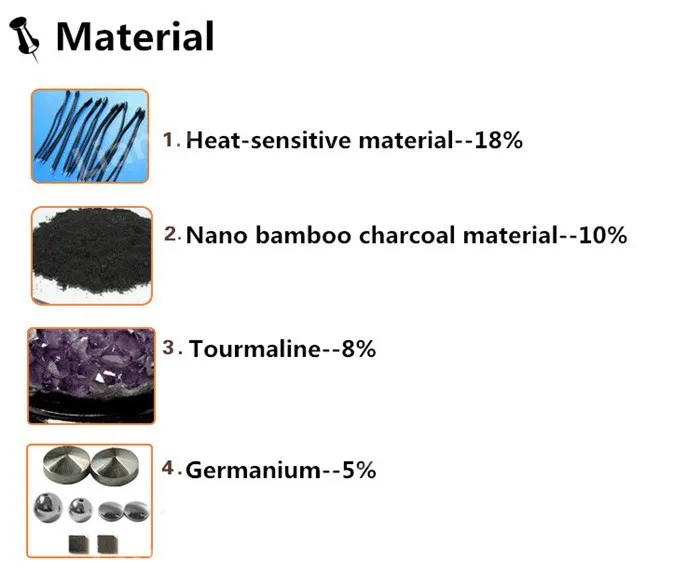 Material

1. Heat-sensitive material--18%

2. Nano bamboo charcoal material--10%

3. Tourmaline--8%

4. Germanium--5%